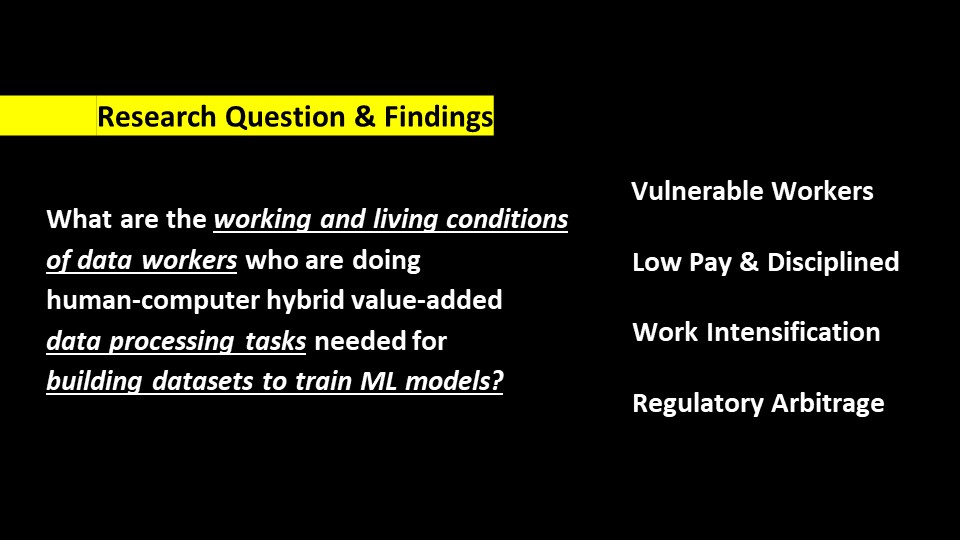 Research Question & Findings

What are the working and living conditions of data workers who are doing human-computer hybrid value-added data processing tasks needed for building datasets to train ML models?

Vulnerable Workers

Low Pay & Disciplined

Work Intensification

Regulatory Arbitrage